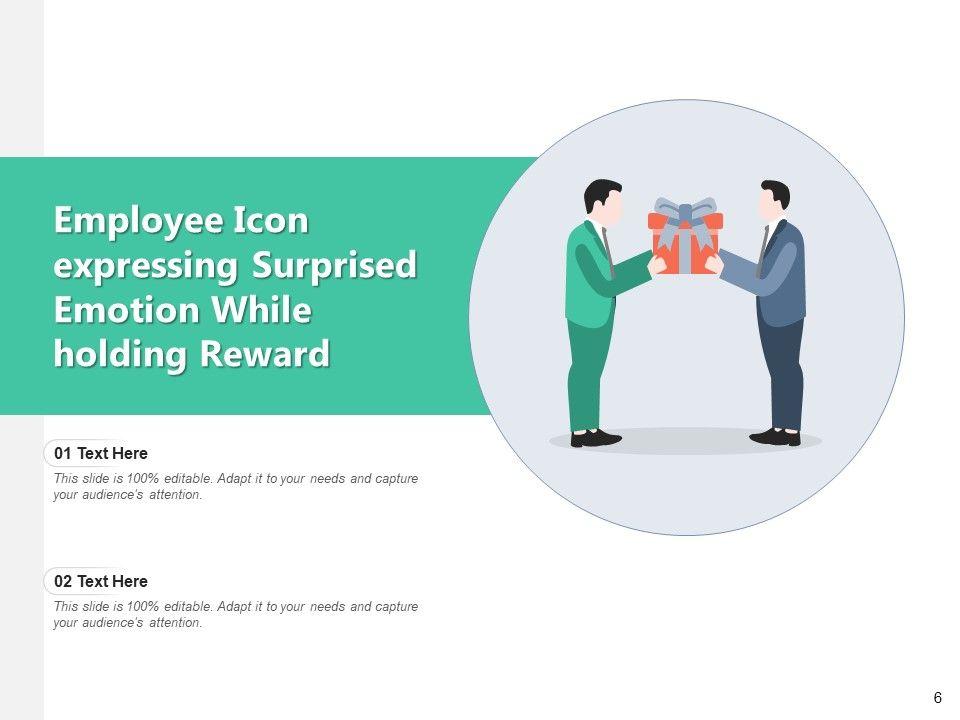 Employee Icon expressing Surprised Emotion While holding Reward

01 Text Here

This slide is 100% editable. Adapt it to your needs and capture your audience's attention.

02 Text Here

This slide is 100% editable. Adapt it to your needs and capture your audience's attention.

6